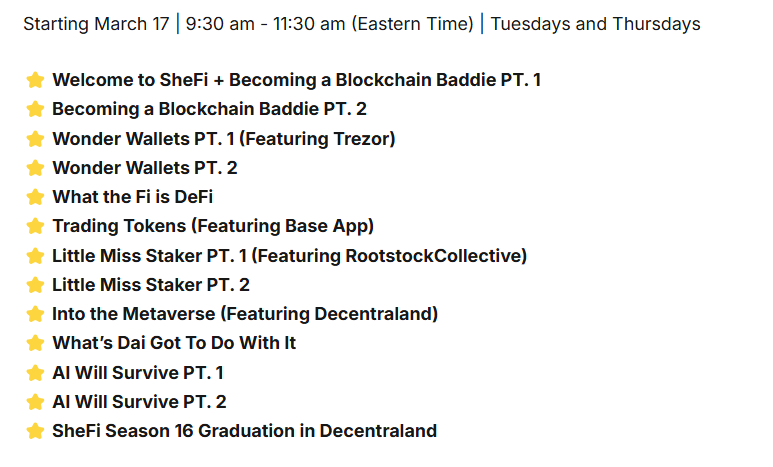 Starting March 17 | 9:30 am - 11:30 am (Eastern Time) | Tuesdays and Thursdays

⭐ Welcome to SheFi + Becoming a Blockchain Baddie PT. 1
⭐ Becoming a Blockchain Baddie PT. 2
⭐ Wonder Wallets PT. 1 (Featuring Trezor)
⭐ Wonder Wallets PT. 2
⭐ What the Fi is DeFi
⭐ Trading Tokens (Featuring Base App)
⭐ Little Miss Staker PT. 1 (Featuring RootstockCollective)
⭐ Little Miss Staker PT. 2
⭐ Into the Metaverse (Featuring Decentraland)
⭐ What's Dai Got To Do With It
⭐ AI Will Survive PT. 1
⭐ AI Will Survive PT. 2
⭐ SheFi Season 16 Graduation in Decentraland